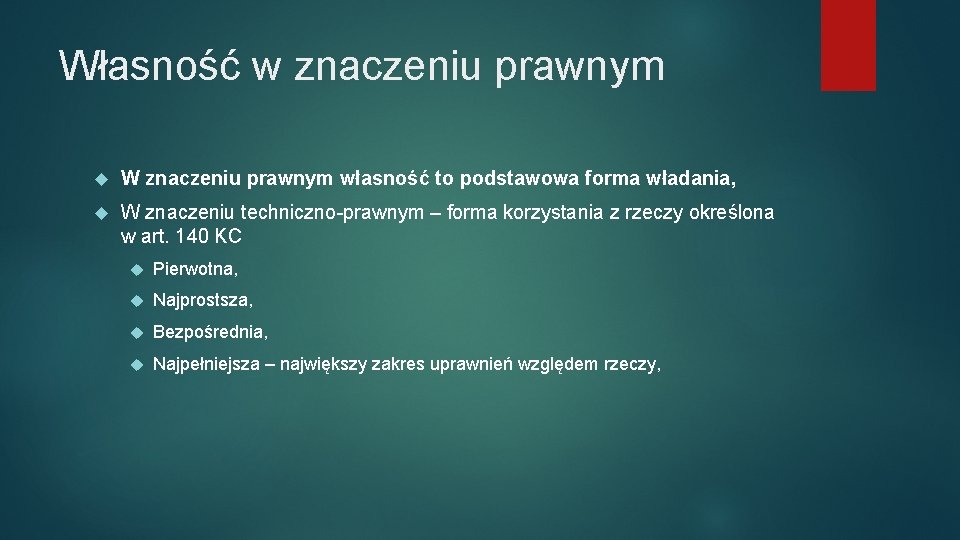 Własność w znaczeniu prawnym

W znaczeniu prawnym własność to podstawowa forma władania,

W znaczeniu techniczno-prawnym – forma korzystania z rzeczy określona w art. 140 KC

Pierwotna,

Najprostsza,

Bezpośrednia,

Najpełniejsza – największy zakres uprawnień względem rzeczy,